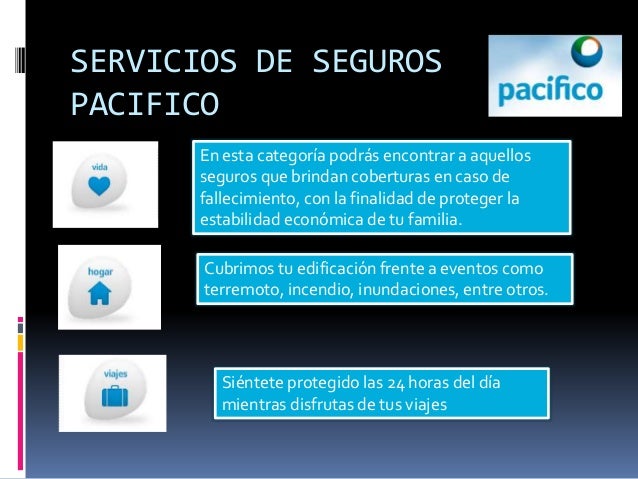 SERVICIOS DE SEGUROS PACIFICO

pacifico

vida

En esta categoría podrás encontrar a aquellos seguros que brindan coberturas en caso de fallecimiento, con la finalidad de proteger la estabilidad económica de tu familia.

hogar

Cubrimos tu edificación frente a eventos como terremoto, incendio, inundaciones, entre otros.

viajes

Siéntete protegido las 24 horas del día mientras disfrutas de tus viajes